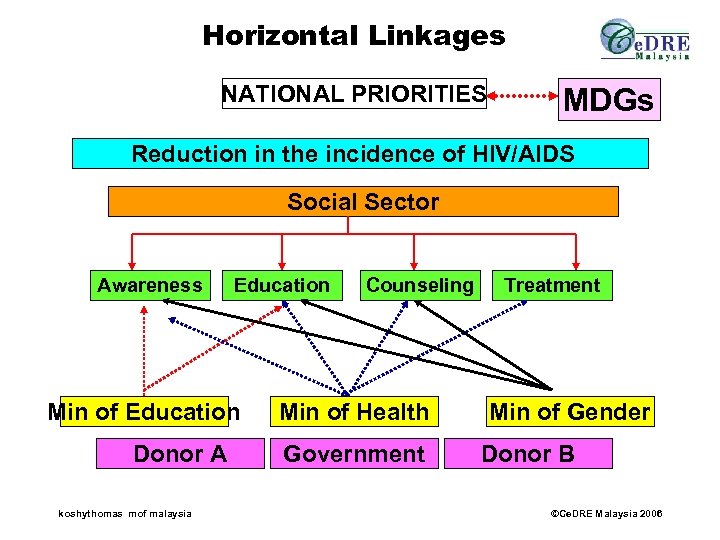 Horizontal Linkages

CeDRE Malaysia

NATIONAL PRIORITIES

MDGs

Reduction in the incidence of HIV/AIDS

Social Sector

Awareness

Education

Counseling

Treatment

Min of Education

Min of Health

Min of Gender

Donor A

Government

Donor B

koshythomas mof malaysia

©CeDRE Malaysia 2006